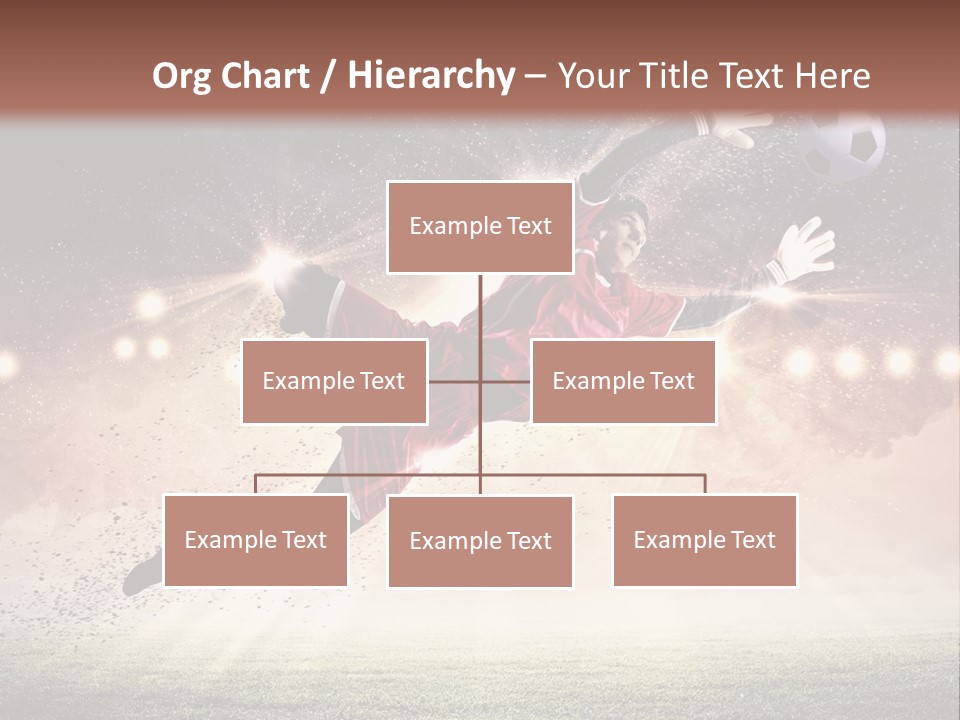 Org Chart / Hierarchy – Your Title Text Here

Example Text

Example Text

Example Text

Example Text

Example Text

Example Text